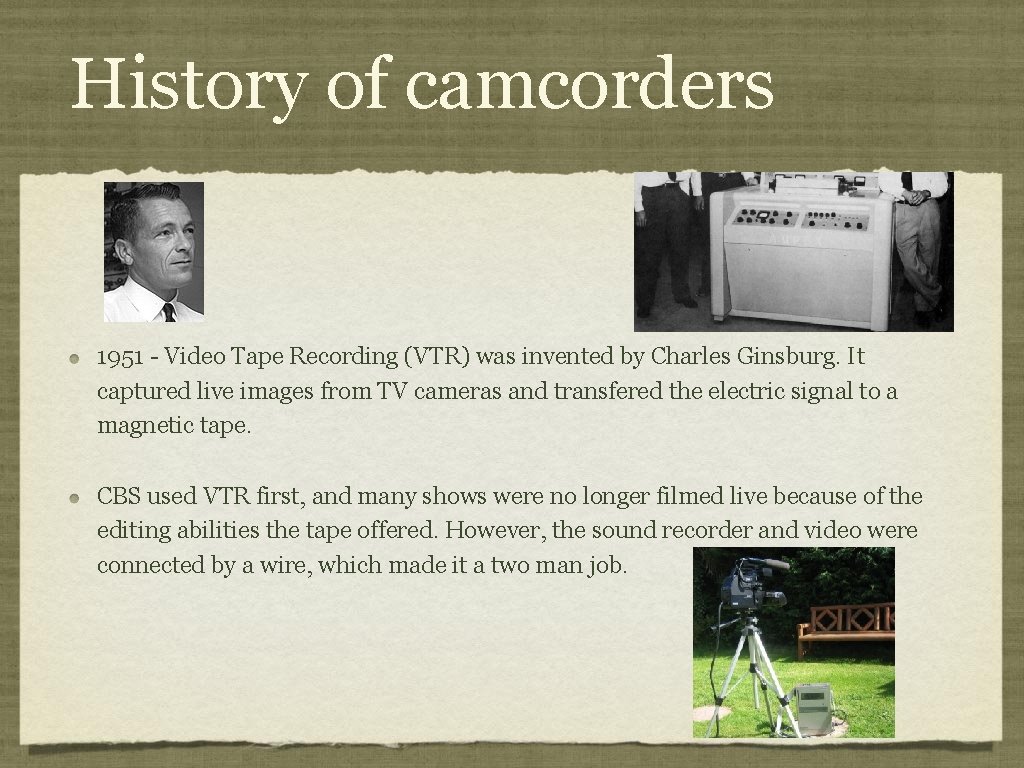 History of camcorders

1951 - Video Tape Recording (VTR) was invented by Charles Ginsburg. It captured live images from TV cameras and transfered the electric signal to a magnetic tape.

CBS used VTR first, and many shows were no longer filmed live because of the editing abilities the tape offered. However, the sound recorder and video were connected by a wire, which made it a two man job.